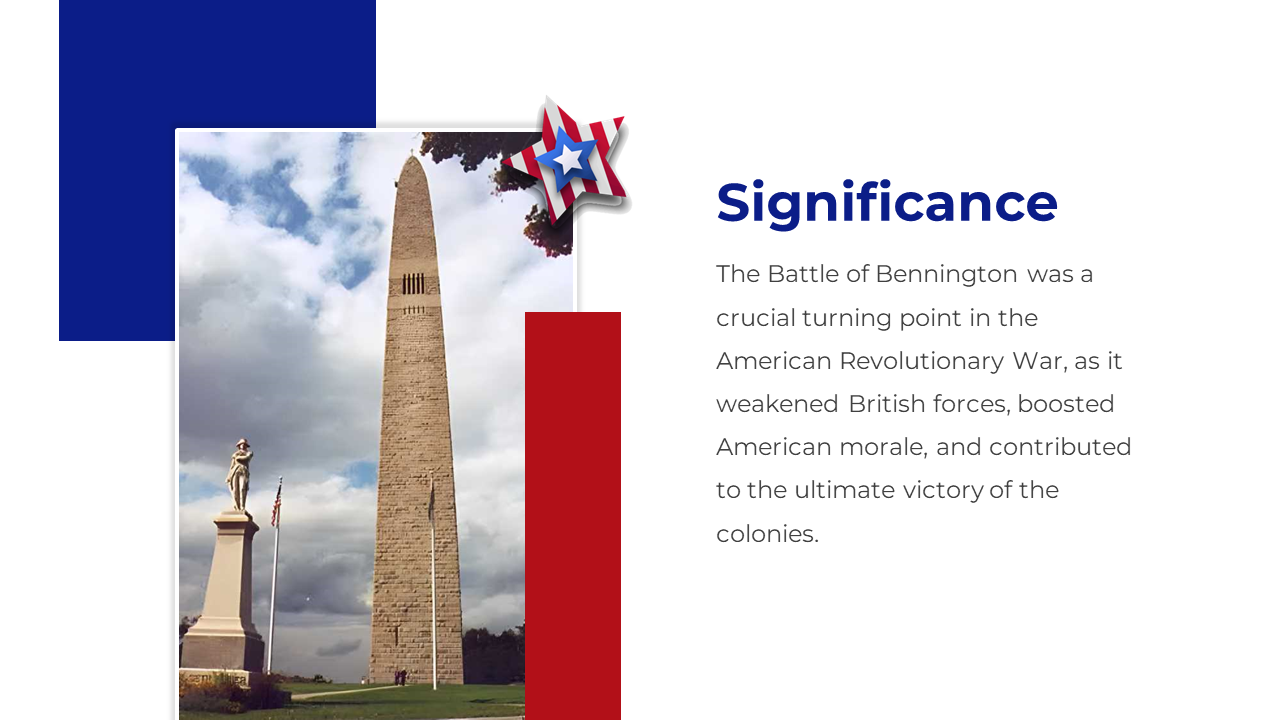 Significance

The Battle of Bennington was a crucial turning point in the American Revolutionary War, as it weakened British forces, boosted American morale, and contributed to the ultimate victory of the colonies.